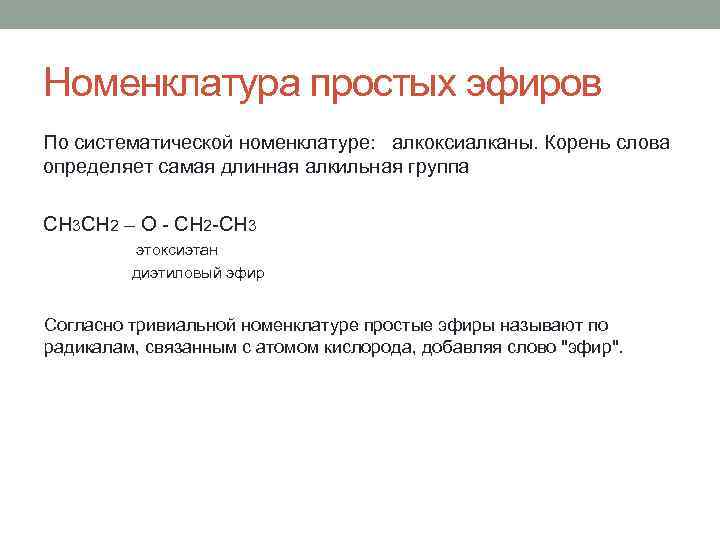 Номенклатура простых эфиров

По систематической номенклатуре: алкоксиалканы. Корень слова определяет самая длинная алкильная группа

$CH_3CH_2 – O - CH_2-CH_3$

этоксиэтан

диэтиловый эфир

Согласно тривиальной номенклатуре простые эфиры называют по радикалам, связанным с атомом кислорода, добавляя слово "эфир".